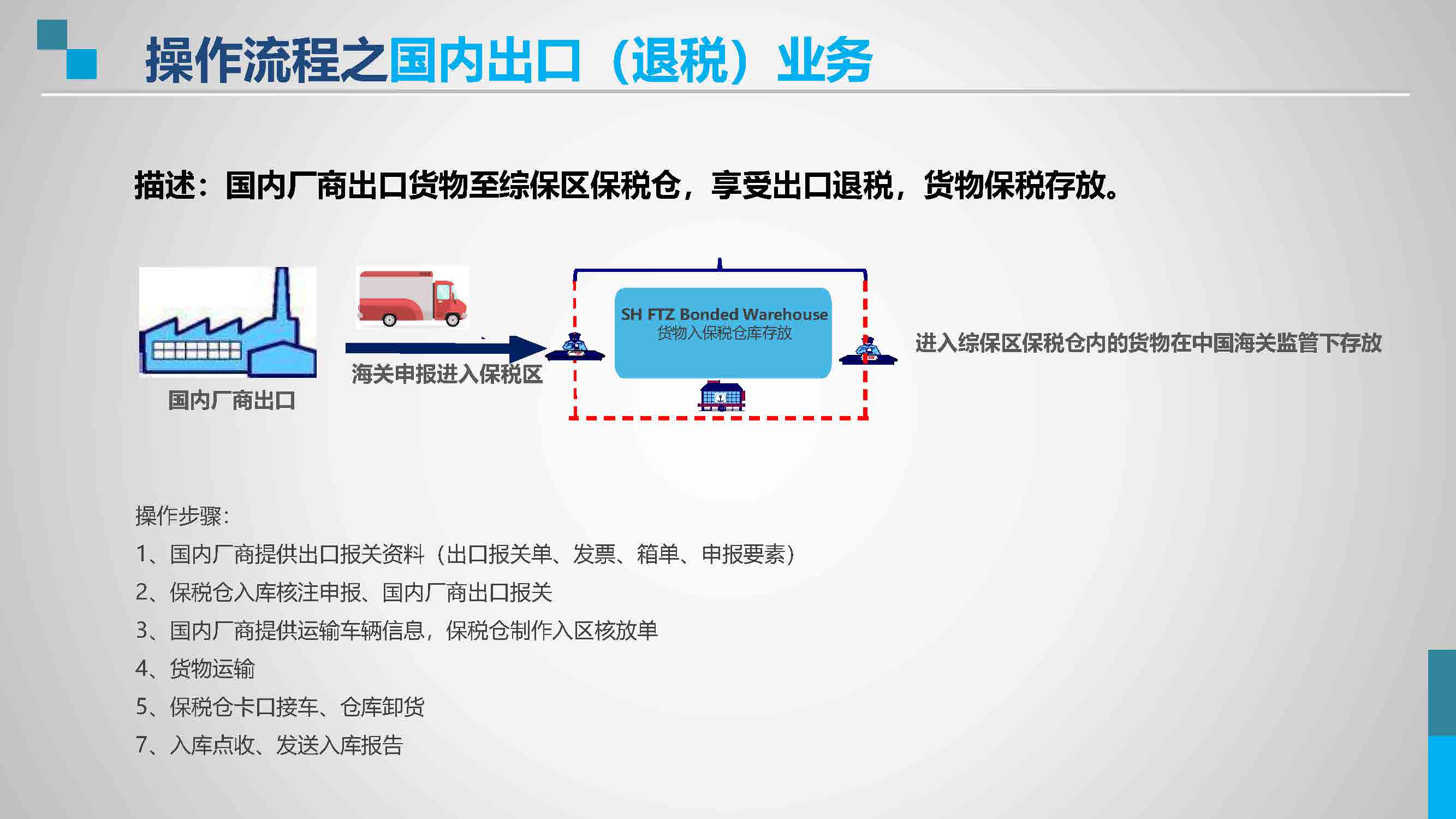 操作流程之国内出口（退税）业务

描述：国内厂商出口货物至综保区保税仓，享受出口退税，货物保税存放。

国内厂商出口

海关申报进入保税区

SH FTZ Bonded Warehouse
货物入保税仓库存放

进入综保区保税仓内的货物在中国海关监管下存放

操作步骤：
1、国内厂商提供出口报关资料（出口报关单、发票、箱单、申报要素）
2、保税仓入库核注申报、国内厂商出口报关
3、国内厂商提供运输车辆信息，保税仓制作入区核放单
4、货物运输
5、保税仓卡口接车、仓库卸货
7、入库点收、发送入库报告